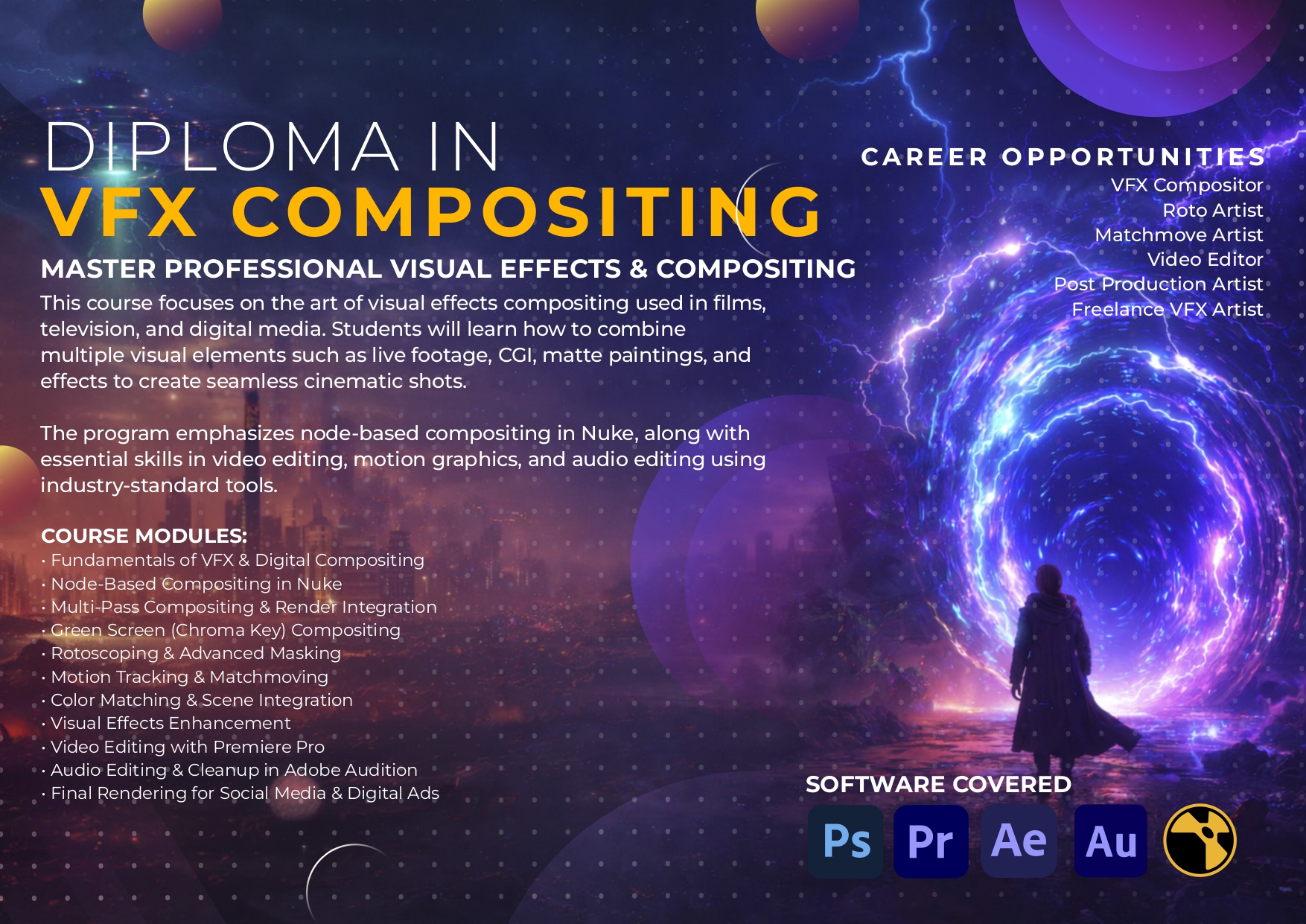 DIPLOMA IN
VFX COMPOSITING

MASTER PROFESSIONAL VISUAL EFFECTS & COMPOSITING

This course focuses on the art of visual effects compositing used in films, television, and digital media. Students will learn how to combine multiple visual elements such as live footage, CGI, matte paintings, and effects to create seamless cinematic shots.

The program emphasizes node-based compositing in Nuke, along with essential skills in video editing, motion graphics, and audio editing using industry-standard tools.

COURSE MODULES:
• Fundamentals of VFX & Digital Compositing
• Node-Based Compositing in Nuke
• Multi-Pass Compositing & Render Integration
• Green Screen (Chroma Key) Compositing
• Rotoscoping & Advanced Masking
• Motion Tracking & Matchmoving
• Color Matching & Scene Integration
• Visual Effects Enhancement
• Video Editing with Premiere Pro
• Audio Editing & Cleanup in Adobe Audition
• Final Rendering for Social Media & Digital Ads

CAREER OPPORTUNITIES
VFX Compositor
Roto Artist
Matchmove Artist
Video Editor
Post Production Artist
Freelance VFX Artist

SOFTWARE COVERED
Ps Pr Ae Au